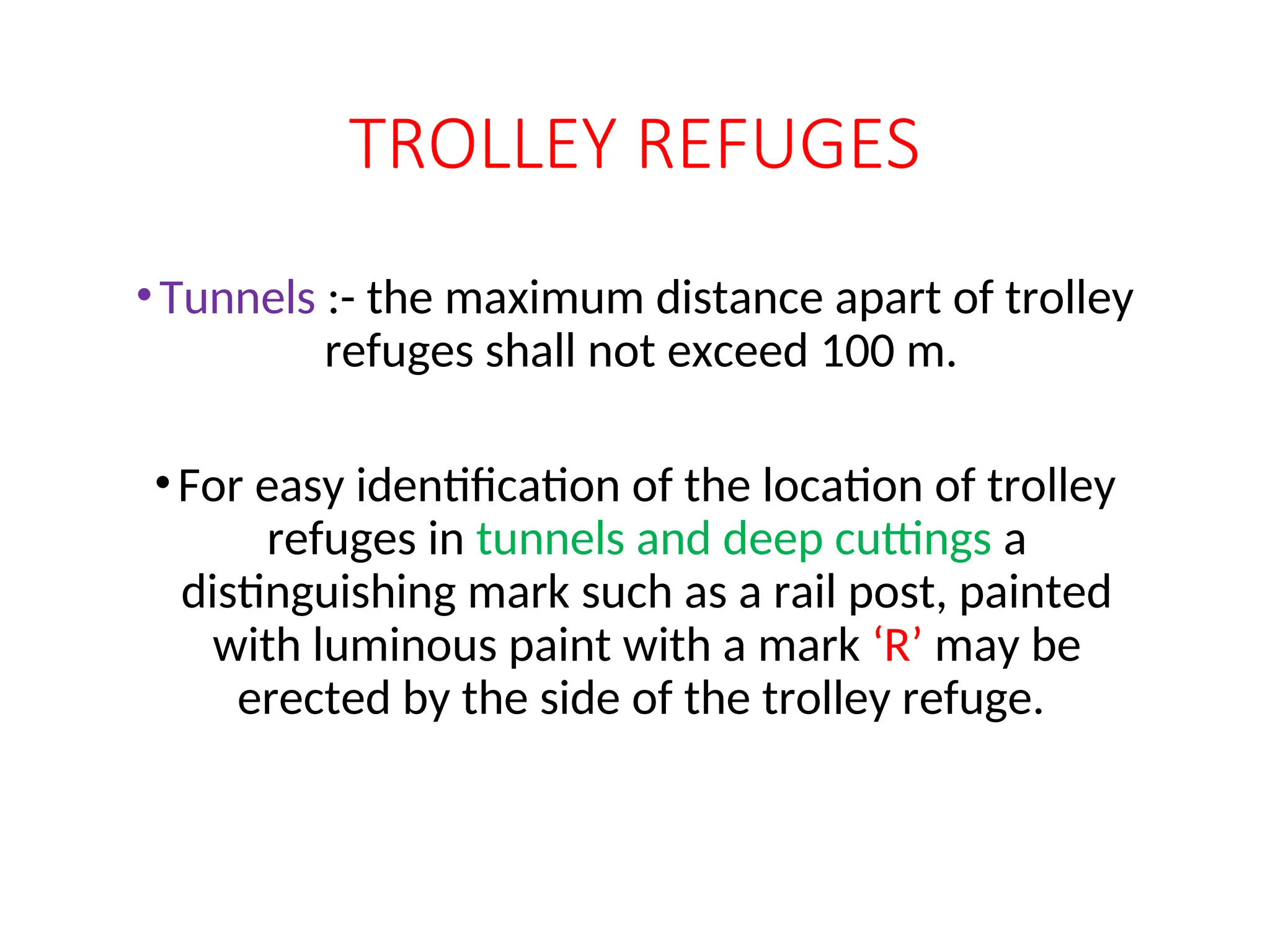 TROLLEY REFUGES

• Tunnels :- the maximum distance apart of trolley refuges shall not exceed 100 m.

• For easy identification of the location of trolley refuges in tunnels and deep cuttings a distinguishing mark such as a rail post, painted with luminous paint with a mark ‘R’ may be erected by the side of the trolley refuge.